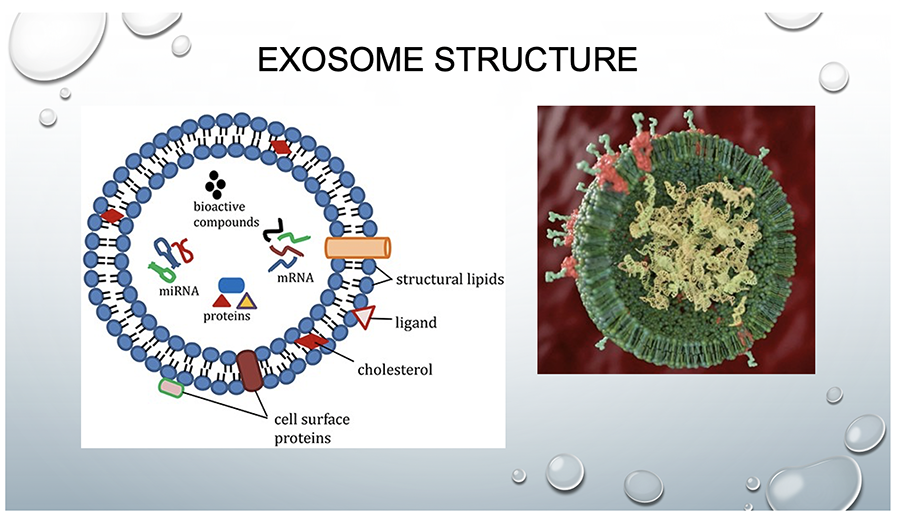 EXOSOME STRUCTURE

bioactive compounds

miRNA

mRNA

proteins

structural lipids

ligand

cholesterol

cell surface proteins